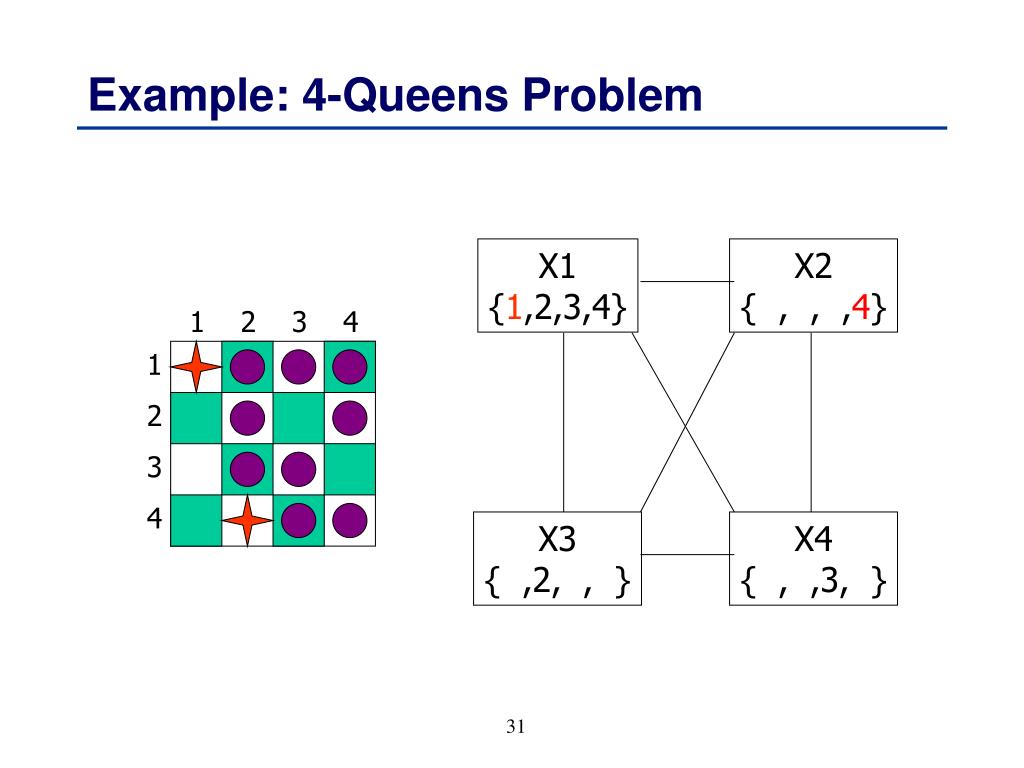 Example: 4-Queens Problem

1 2 3 4
1
2
3
4

X1
{1,2,3,4}

X2
{ , , ,4}

X3
{ ,2, , }

X4
{ , ,3, }

31